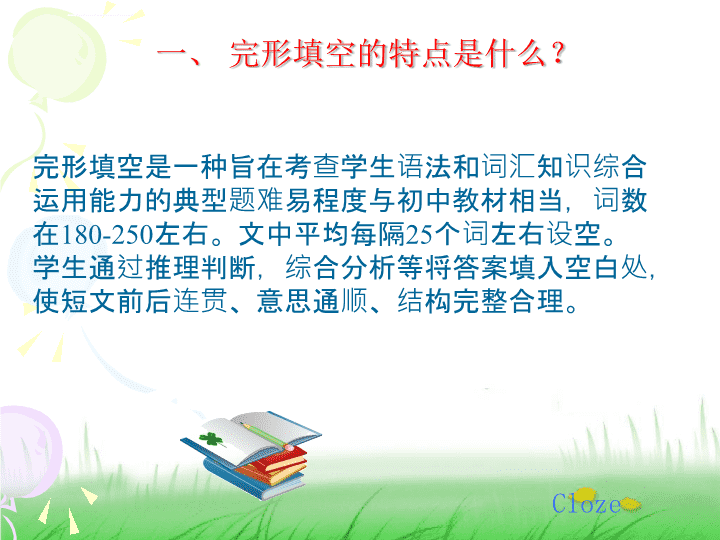 一、 完形填空的特点是什么？

完形填空是一种旨在考查学生语法和词汇知识综合运用能力的典型题难易程度与初中教材相当，词数在180-250左右。文中平均每隔25个词左右设空。学生通过推理判断，综合分析等将答案填入空白处，使短文前后连贯、意思通顺、结构完整合理。

Cloze